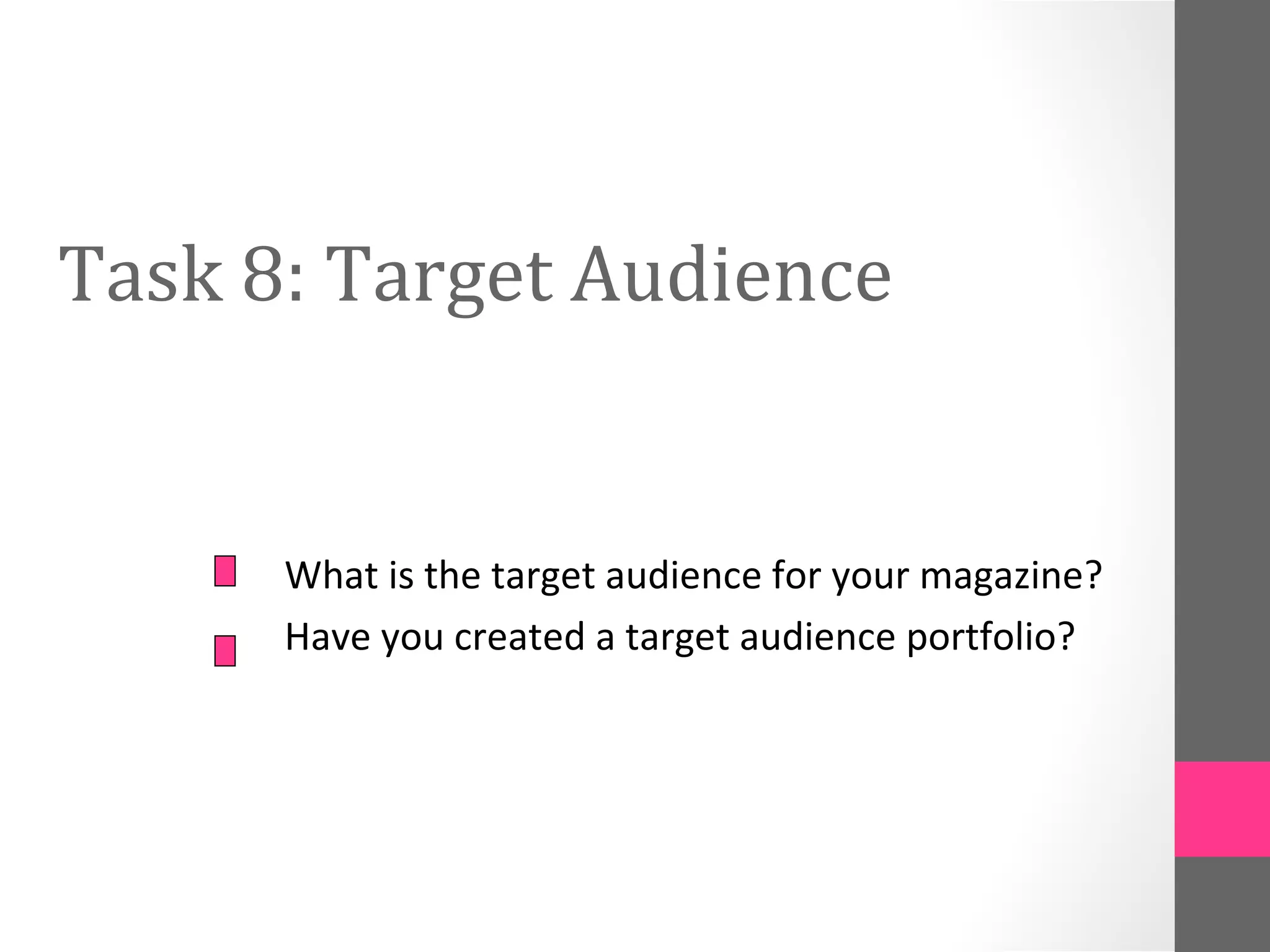 Task 8: Target Audience

What is the target audience for your magazine?
Have you created a target audience portfolio?